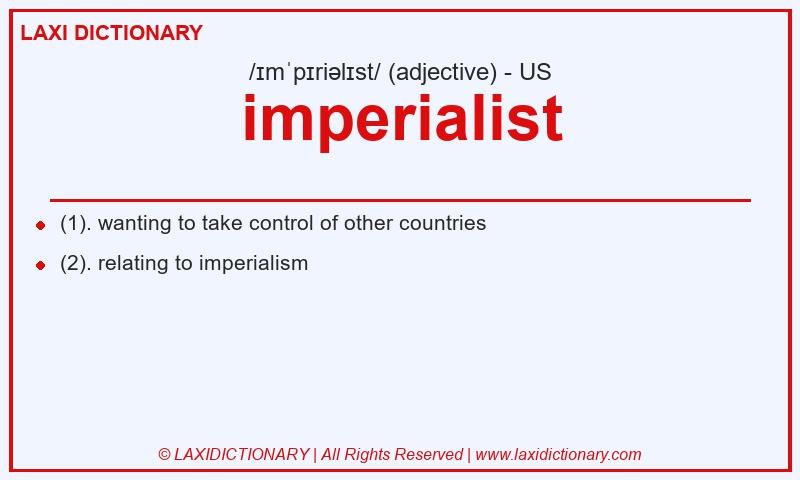 LAXI DICTIONARY

/ɪmˈpɪriəlɪst/ (adjective) - US

imperialist

(1). wanting to take control of other countries

(2). relating to imperialism

© LAXIDICTIONARY | All Rights Reserved | www.laxidictionary.com